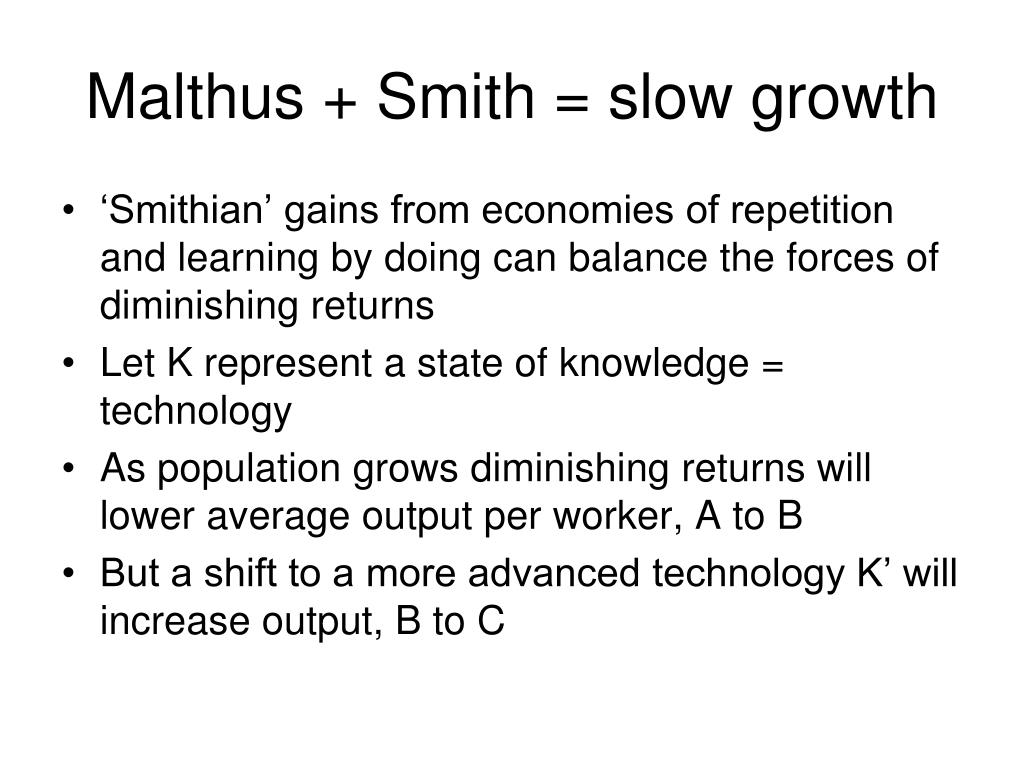 Malthus + Smith = slow growth

• ‘Smithian’ gains from economies of repetition and learning by doing can balance the forces of diminishing returns

• Let K represent a state of knowledge = technology

• As population grows diminishing returns will lower average output per worker, A to B

• But a shift to a more advanced technology K’ will increase output, B to C